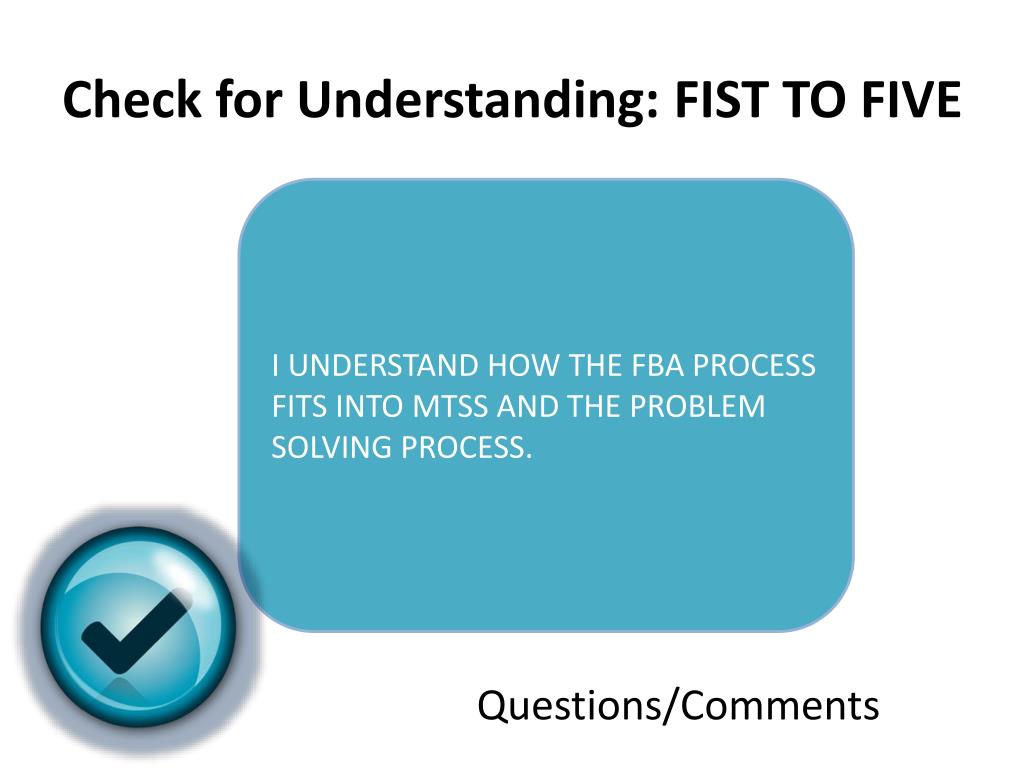 Check for Understanding: FIST TO FIVE

I UNDERSTAND HOW THE FBA PROCESS FITS INTO MTSS AND THE PROBLEM SOLVING PROCESS.

Questions/Comments